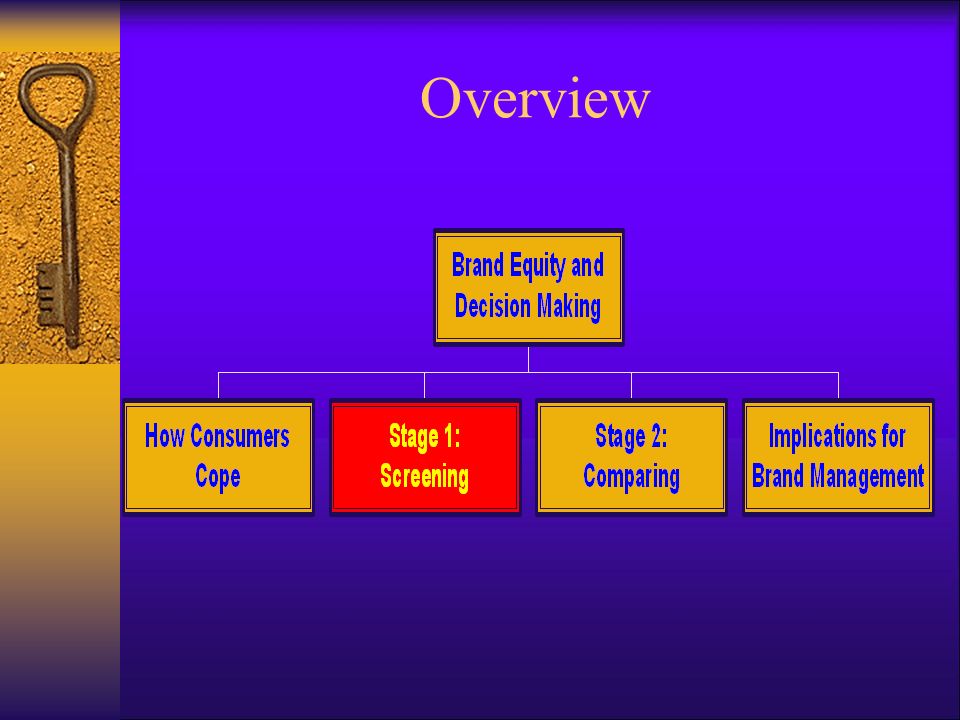 Overview

Brand Equity and Decision Making

How Consumers Cope

Stage 1: Screening

Stage 2: Comparing

Implications for Brand Management